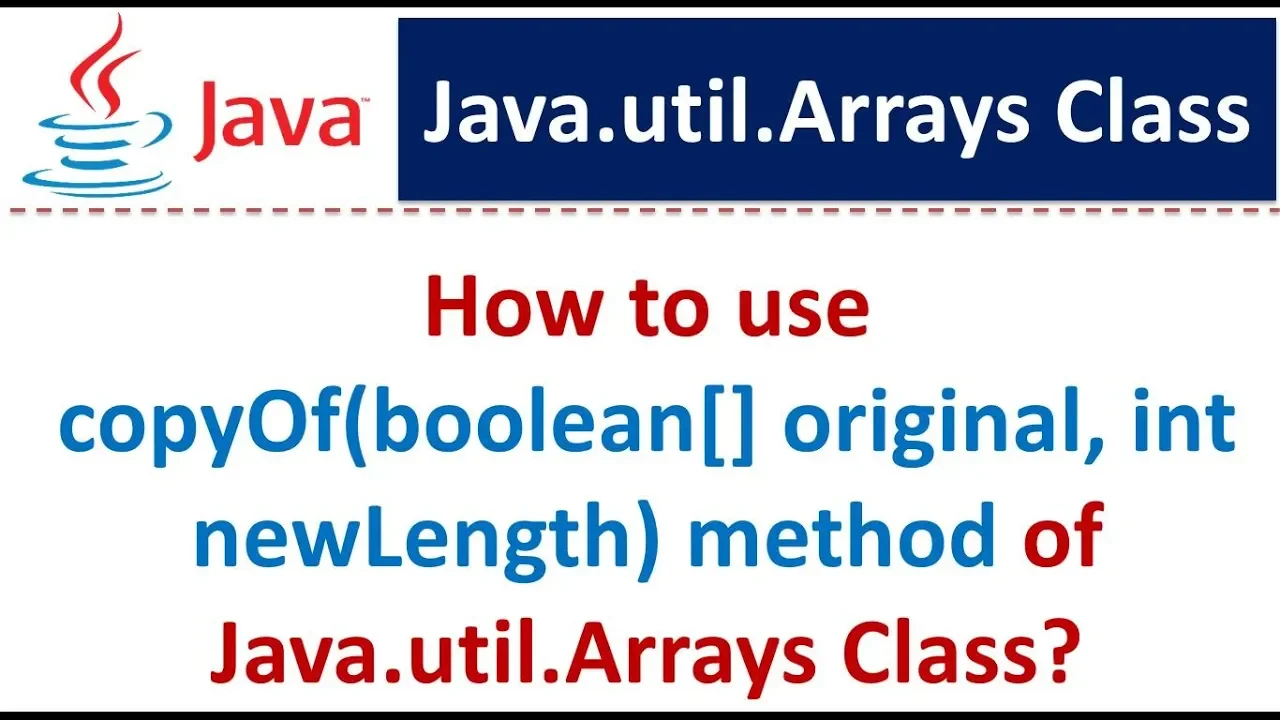 Java

Java.util.Arrays Class

How to use copyOf(boolean[] original, int newLength) method of Java.util.Arrays Class?